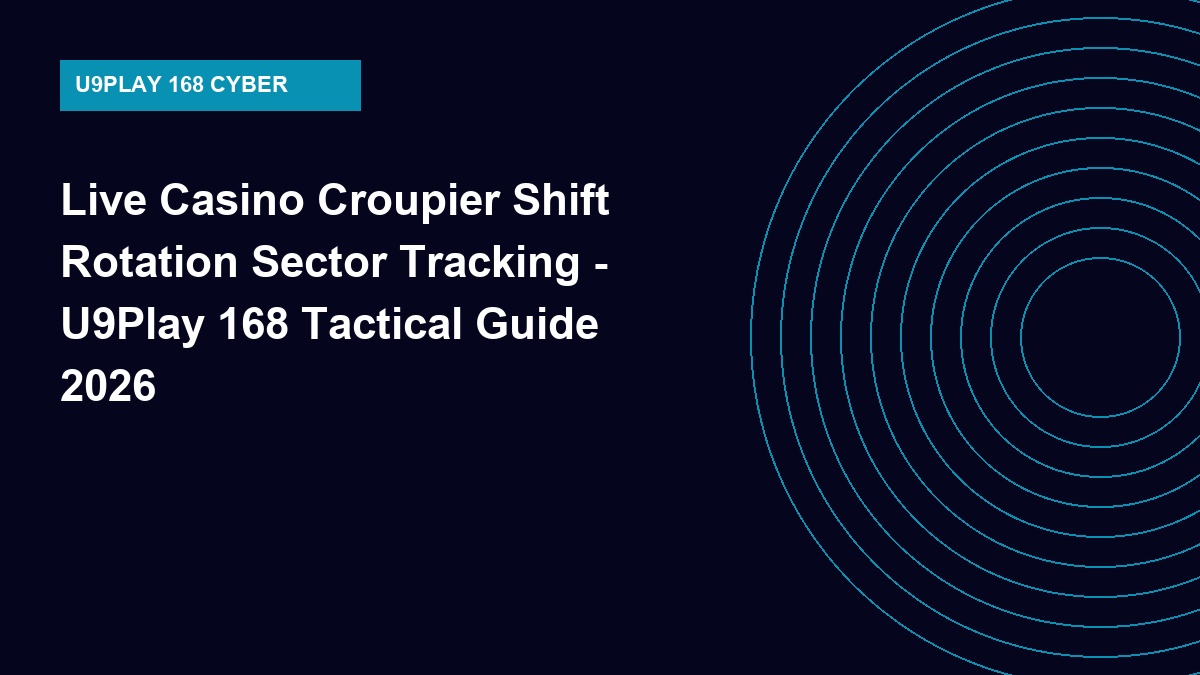 U9PLAY 168 CYBER

Live Casino Croupier Shift Rotation Sector Tracking - U9Play 168 Tactical Guide 2026